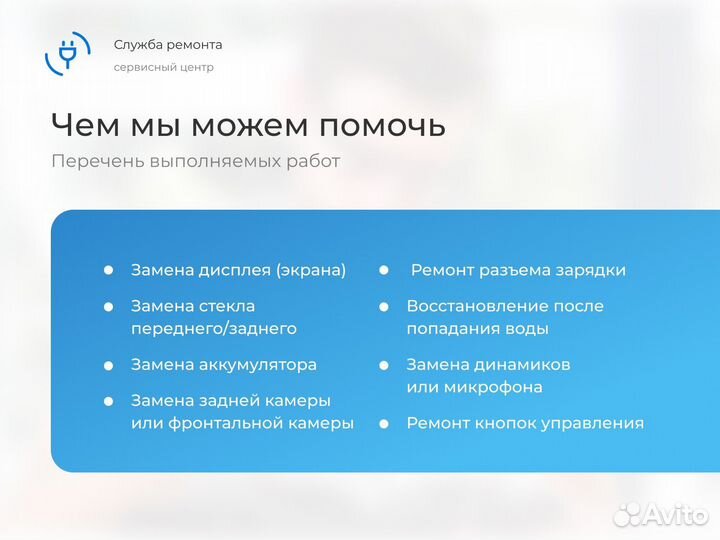 Служба ремонта
сервисный центр

Чем мы можем помочь
Перечень выполняемых работ

- Замена дисплея (экрана)
- Замена стекла переднего/заднего
- Замена аккумулятора
- Замена задней камеры или фронтальной камеры

- Ремонт разъема зарядки
- Восстановление после попадания воды
- Замена динамиков или микрофона
- Ремонт кнопок управления

Avito